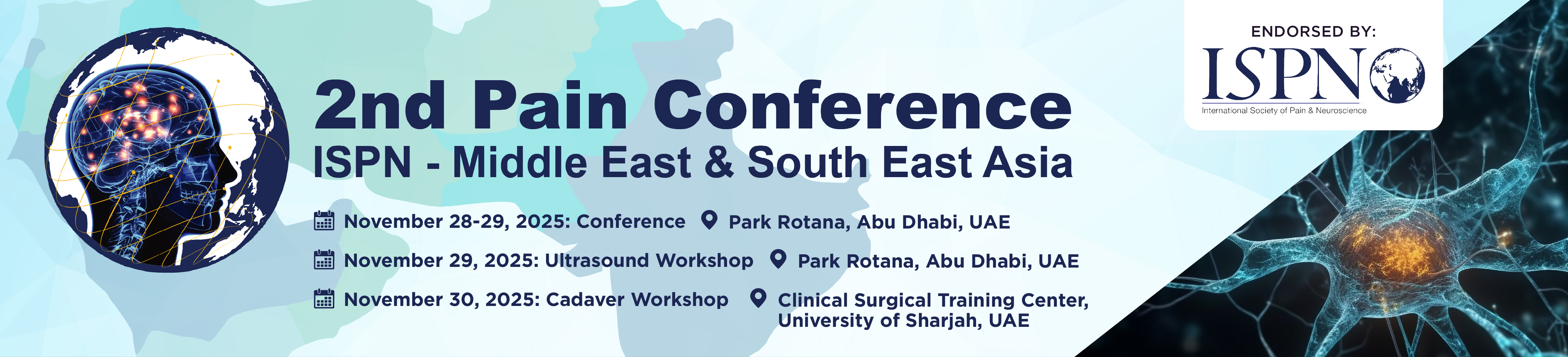 2nd Pain Conference
ISPN - Middle East & South East Asia

November 28-29, 2025: Conference Park Rotana, Abu Dhabi, UAE

November 29, 2025: Ultrasound Workshop Park Rotana, Abu Dhabi, UAE

November 30, 2025: Cadaver Workshop Clinical Surgical Training Center, University of Sharjah, UAE

ENDORSED BY:
ISPN
International Society of Pain & Neuroscience